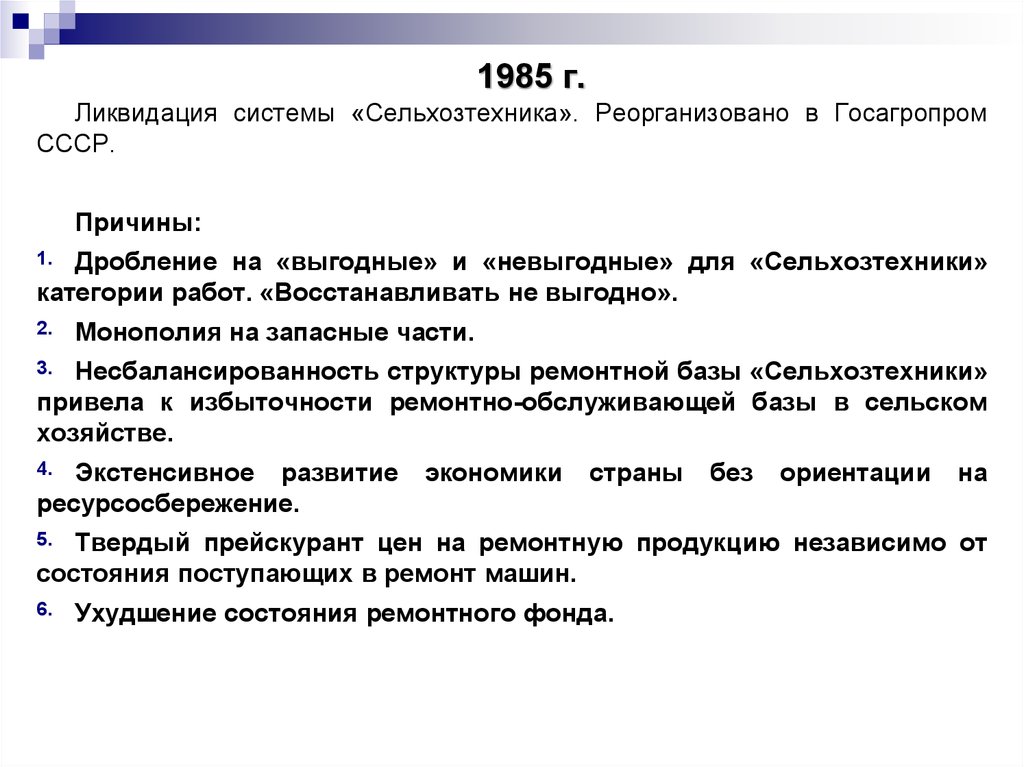 1985 г.

Ликвидация системы «Сельхозтехника». Реорганизовано в Госагропром СССР.

Причины:

1. Дробление на «выгодные» и «невыгодные» для «Сельхозтехники» категории работ. «Восстанавливать не выгодно».

2. Монополия на запасные части.

3. Несбалансированность структуры ремонтной базы «Сельхозтехники» привела к избыточности ремонтно-обслуживающей базы в сельском хозяйстве.

4. Экстенсивное развитие экономики страны без ориентации на ресурсосбережение.

5. Твердый прейскурант цен на ремонтную продукцию независимо от состояния поступающих в ремонт машин.

6. Ухудшение состояния ремонтного фонда.